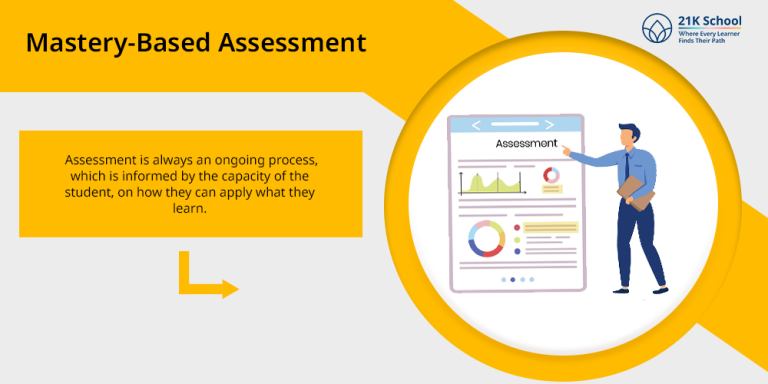 Mastery-Based Assessment

21K School
Where Every Learner Finds Their Path

Assessment is always an ongoing process, which is informed by the capacity of the student, on how they can apply what they learn.

Assessment